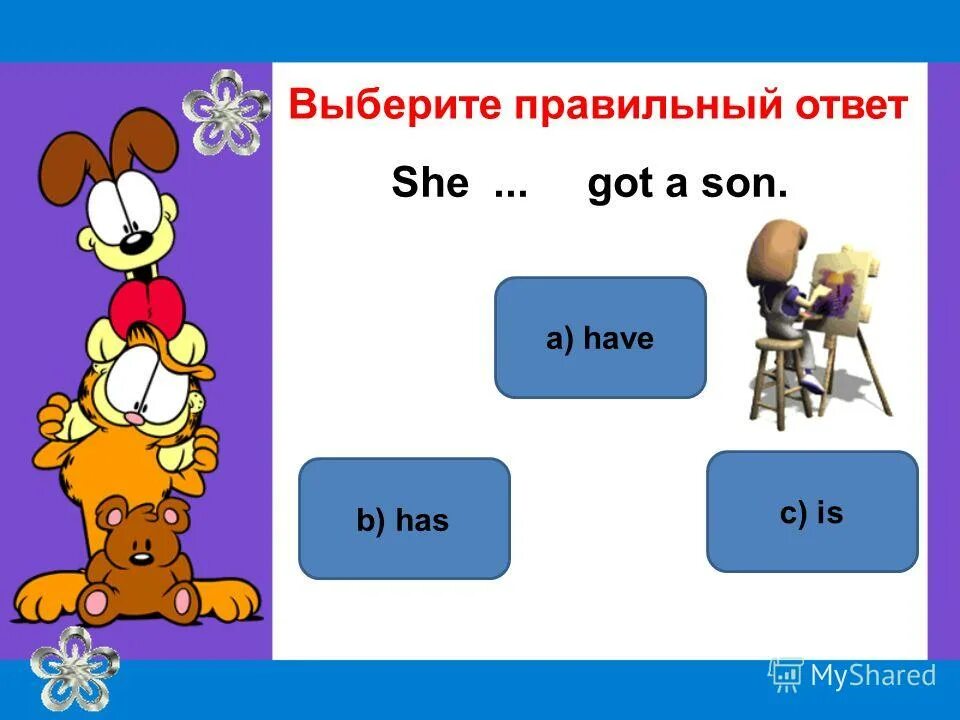 Выберите правильный ответ

She ... got a son.

a) have

b) has

c) is

MyShared